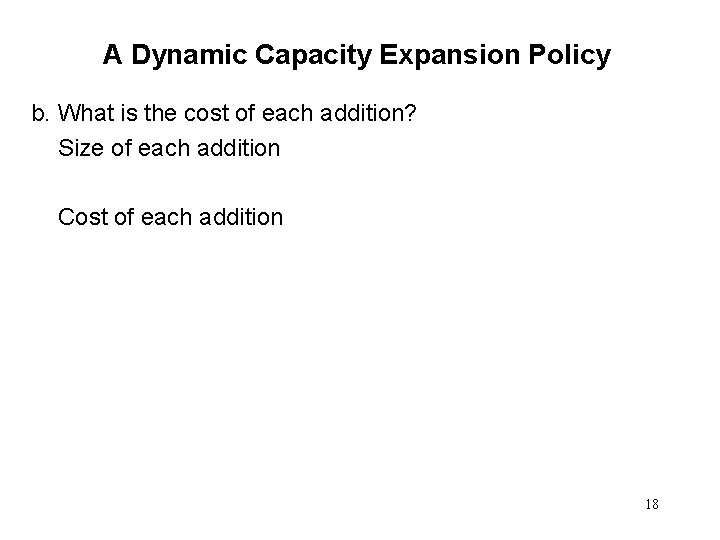 A Dynamic Capacity Expansion Policy

b. What is the cost of each addition?

Size of each addition

Cost of each addition

18